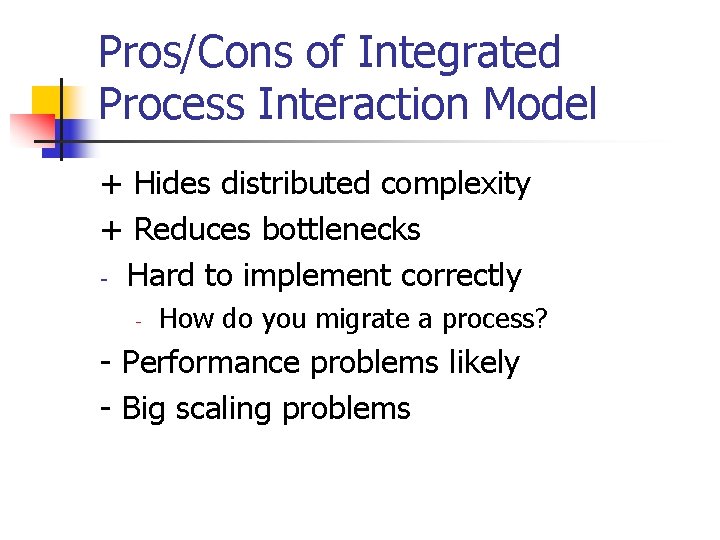 Pros/Cons of Integrated Process Interaction Model

+ Hides distributed complexity
+ Reduces bottlenecks
- Hard to implement correctly
- How do you migrate a process?
- Performance problems likely
- Big scaling problems